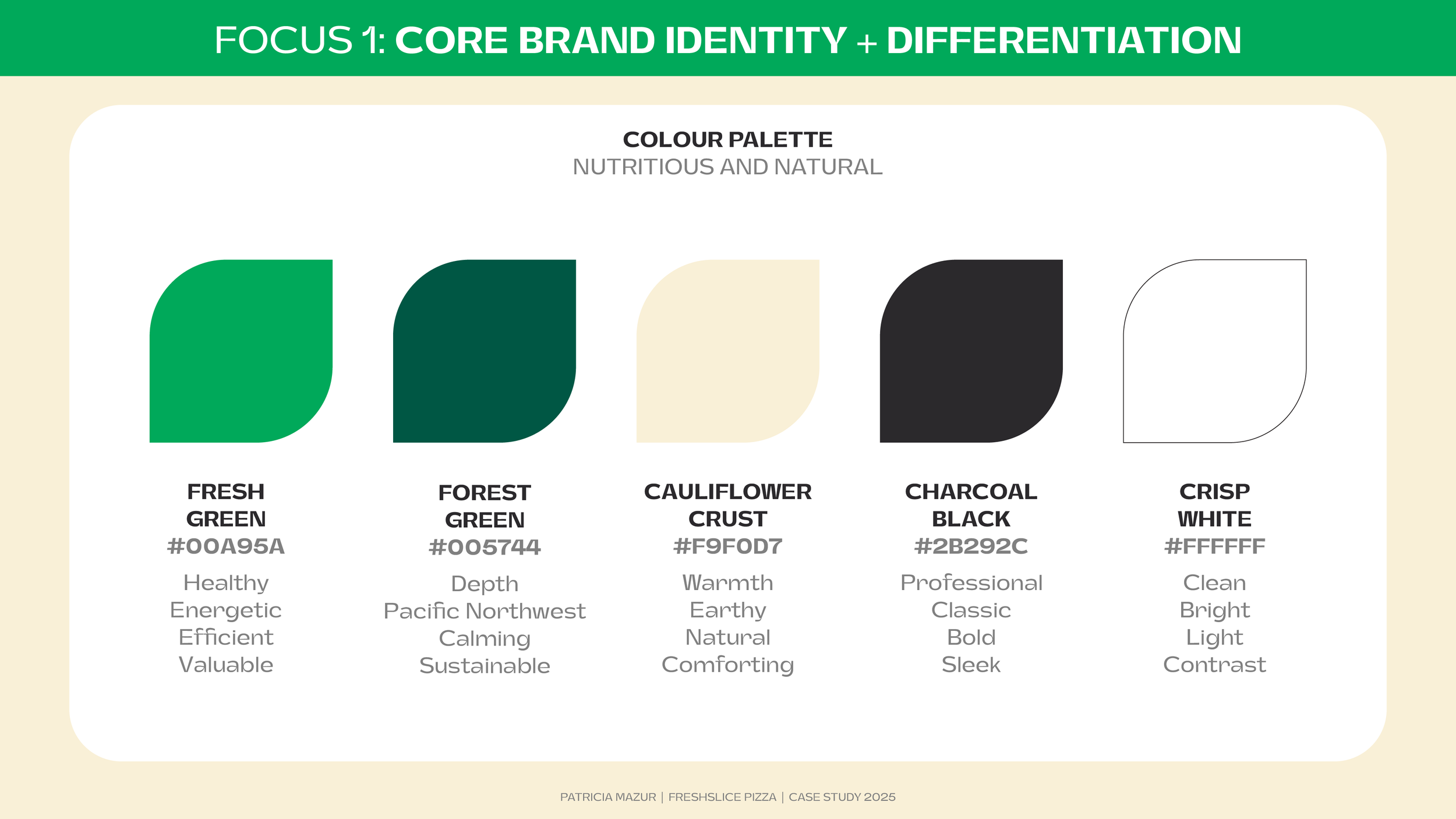 FOCUS 1: CORE BRAND IDENTITY + DIFFERENTIATION

COLOUR PALETTE
NUTRITIOUS AND NATURAL

FRESH GREEN
#00A95A
Healthy
Energetic
Efficient
Valuable

FOREST GREEN
#005744
Depth
Pacific Northwest
Calming
Sustainable

CAULIFLOWER CRUST
#F9F0D7
Warmth
Earthy
Natural
Comforting

CHARCOAL BLACK
#2B292C
Professional
Classic
Bold
Sleek

CRISP WHITE
#FFFFFF
Clean
Bright
Light
Contrast

PATRICIA MAZUR | FRESHSLICE PIZZA | CASE STUDY 2025